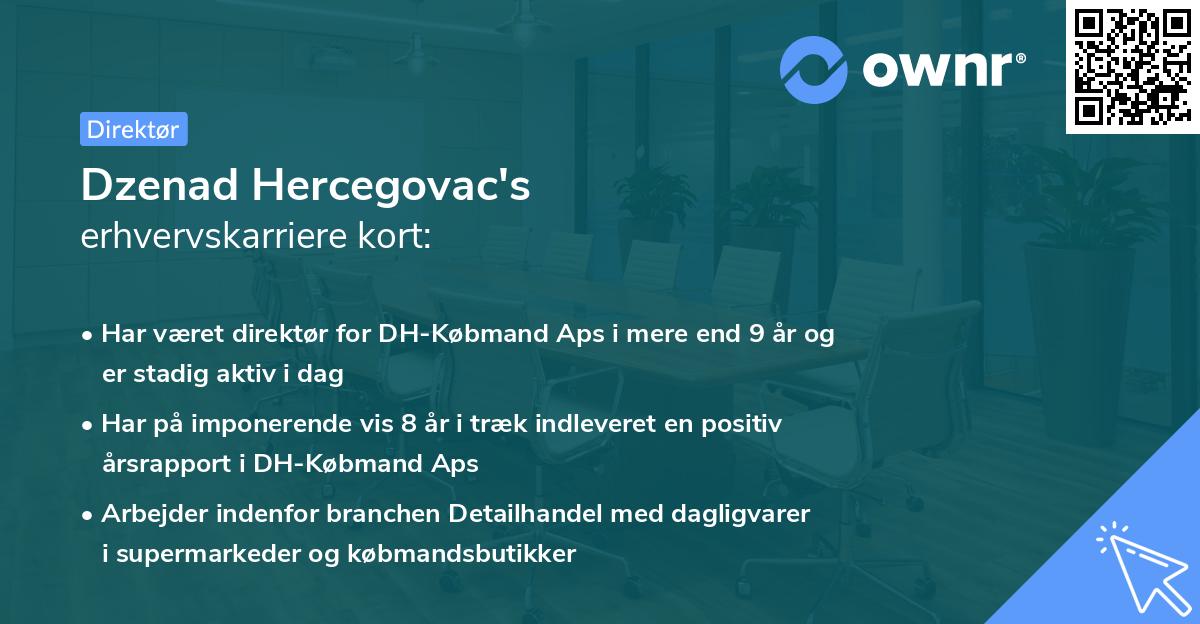 ownr®

Direktør

Dzenad Hercegovac's
erhvervskarriere kort:

• Har været direktør for DH-Købmand Aps i mere end 9 år og er stadig aktiv i dag

• Har på imponerende vis 8 år i træk indleveret en positiv årsrapport i DH-Købmand Aps

• Arbejder indenfor branchen Detailhandel med dagligvarer i supermarkeder og købmandsbutikker